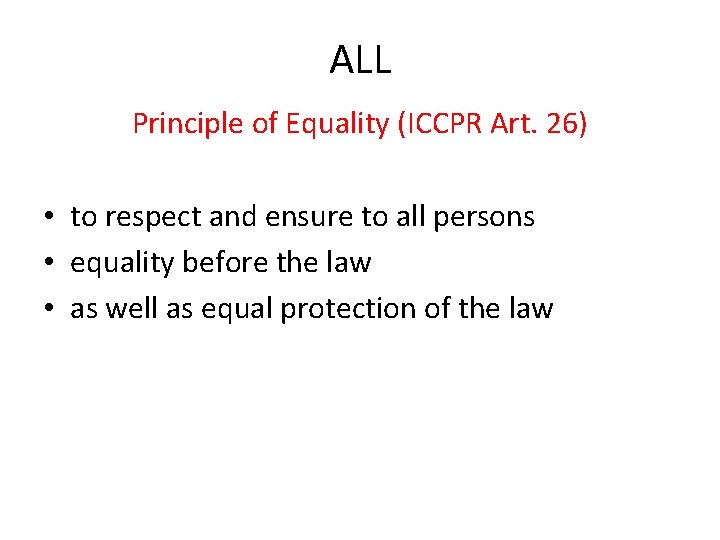 ALL

Principle of Equality (ICCPR Art. 26)

• to respect and ensure to all persons
• equality before the law
• as well as equal protection of the law